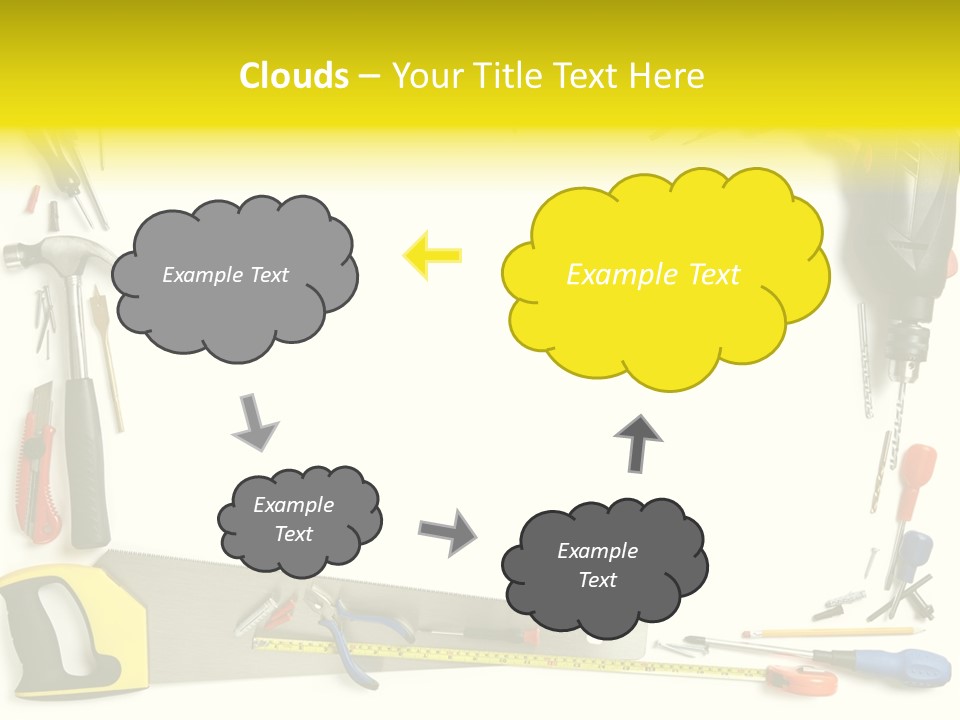 Clouds – Your Title Text Here

Example Text

Example Text

Example Text

Example Text